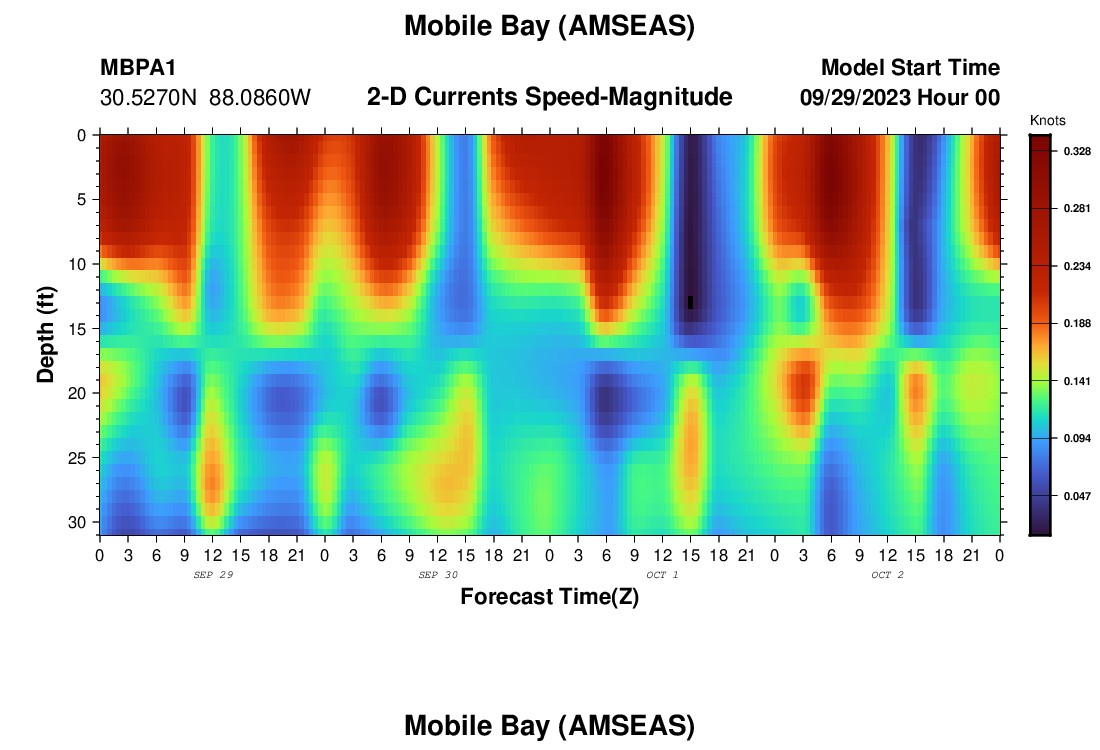 Mobile Bay (AMSEAS)

MBPA1
30.5270N 88.0860W

2-D Currents Speed-Magnitude

Model Start Time
09/29/2023 Hour 00

Knots
0.328
0.281
0.234
0.188
0.141
0.094
0.047

Depth (ft)
0
5
10
15
20
25
30

0 3 6 9 12 15 18 21 0 3 6 9 12 15 18 21 0 3 6 9 12 15 18 21 0 3 6 9 12 15 18 21 0

SEP 29
SEP 30
OCT 1
OCT 2

Forecast Time(Z)

Mobile Bay (AMSEAS)